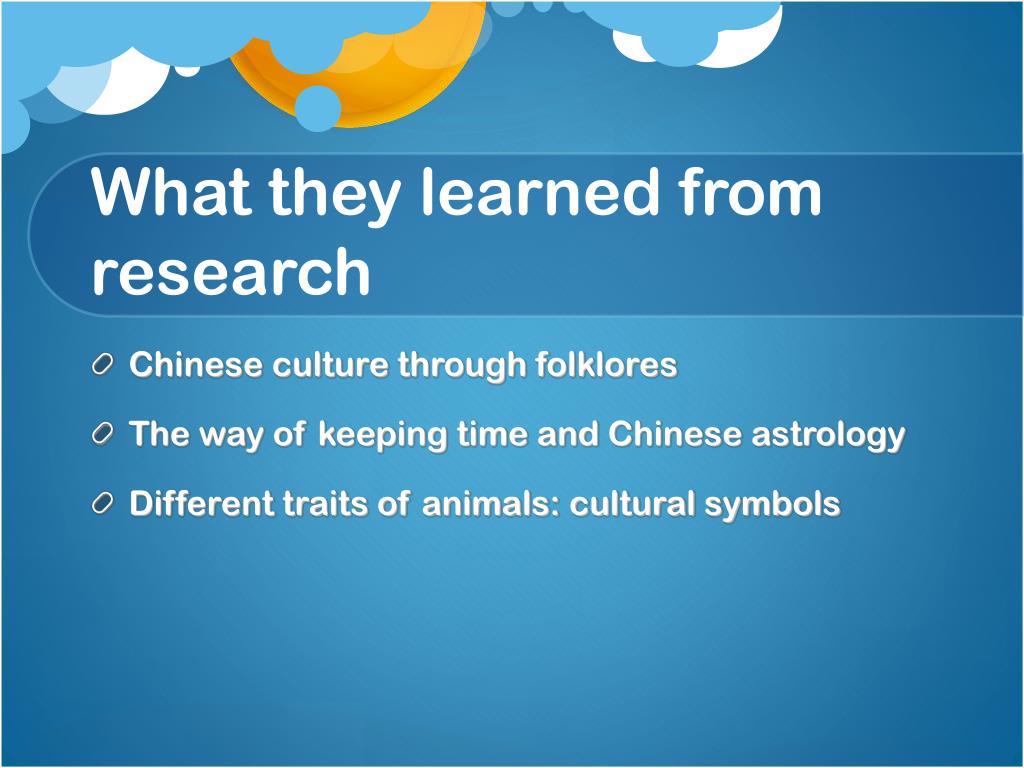 What they learned from research

Chinese culture through folklores

The way of keeping time and Chinese astrology

Different traits of animals: cultural symbols